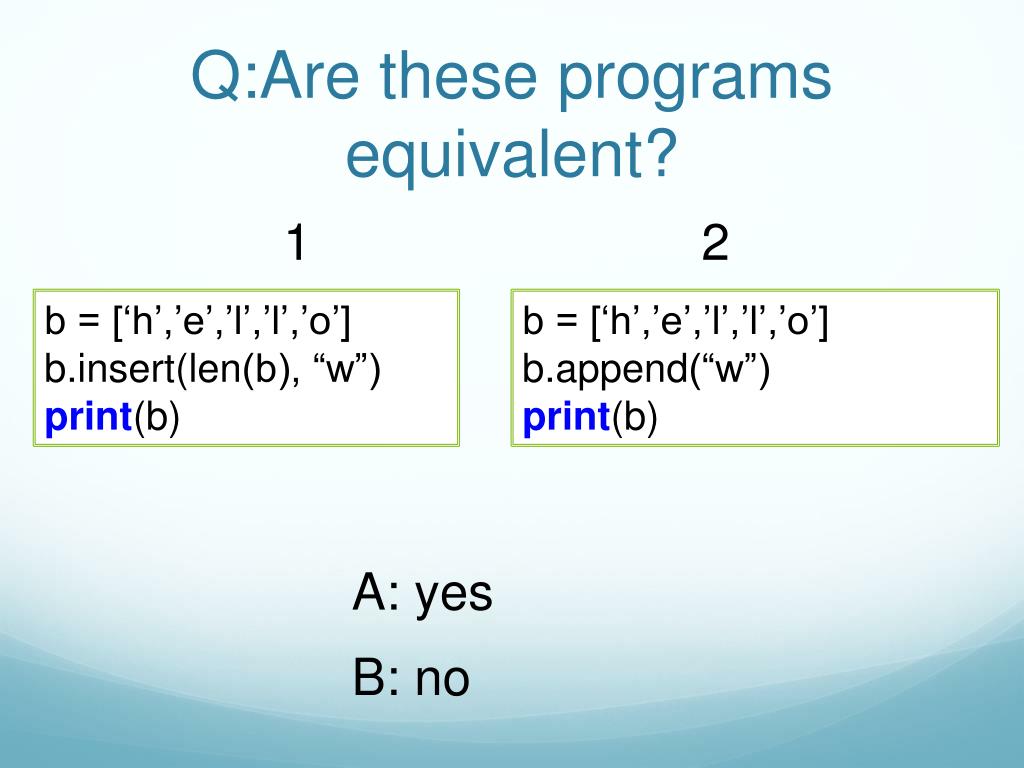 Q:Are these programs equivalent?

1

b = [‘h’,’e’,’l’,’l’,’o’]
b.insert(len(b), “w”)
print(b)

2

b = [‘h’,’e’,’l’,’l’,’o’]
b.append(“w”)
print(b)

A: yes

B: no